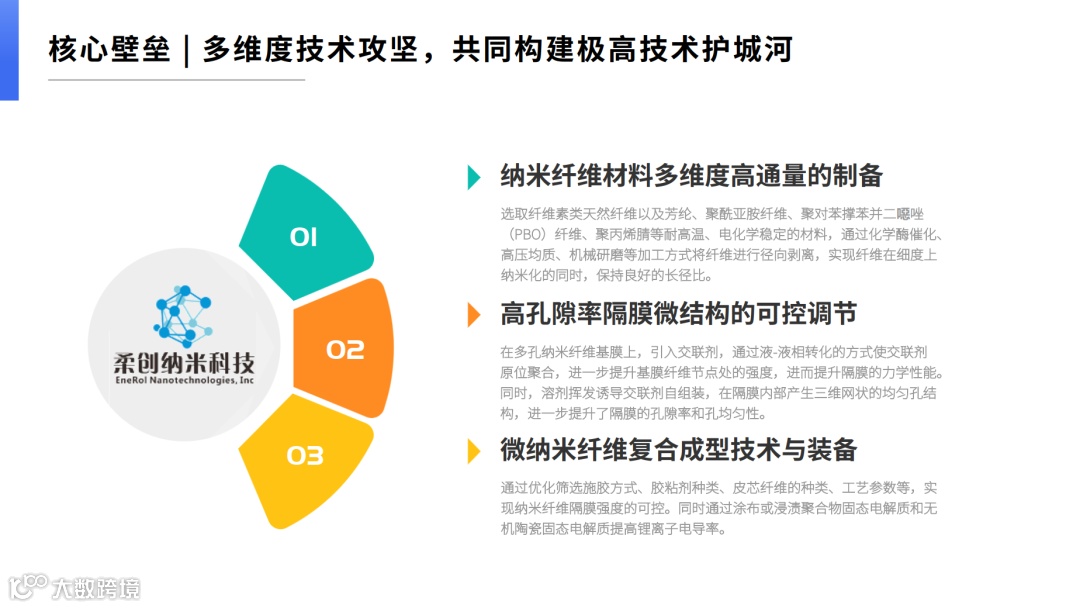 核心壁垒｜多维度技术攻坚，共同构建极高技术护城河

柔创纳米科技
EneRol Nanotechnologies, Inc

01

02

03

纳米纤维材料多维度高通量的制备

选取纤维素类天然纤维以及芳纶、聚酰亚胺纤维、聚对苯撑苯并二噁唑（PBO）纤维、聚丙烯腈等耐高温、电化学稳定的材料，通过化学酶催化、高压均质、机械研磨等加工方式将纤维进行径向剥离，实现纤维在细度上纳米化的同时，保持良好的长径比。

高孔隙率隔膜微结构的可控调节

在多孔纳米纤维基膜上，引入交联剂，通过液-液相转化的方式使交联剂原位聚合，进一步提升基膜纤维节点处的强度，进而提升隔膜的力学性能。同时，溶剂挥发诱导交联剂自组装，在隔膜内部产生三维网状的均匀孔结构，进一步提升了隔膜的孔隙率和孔均匀性。

微纳米纤维复合成型技术与装备

通过优化筛选施胶方式、胶粘剂种类、皮芯纤维的种类、工艺参数等，实现纳米纤维隔膜强度的可控。同时通过涂布或浸渍聚合物固态电解质和无机陶瓷固态电解质提高锂离子电导率。

大数跨境